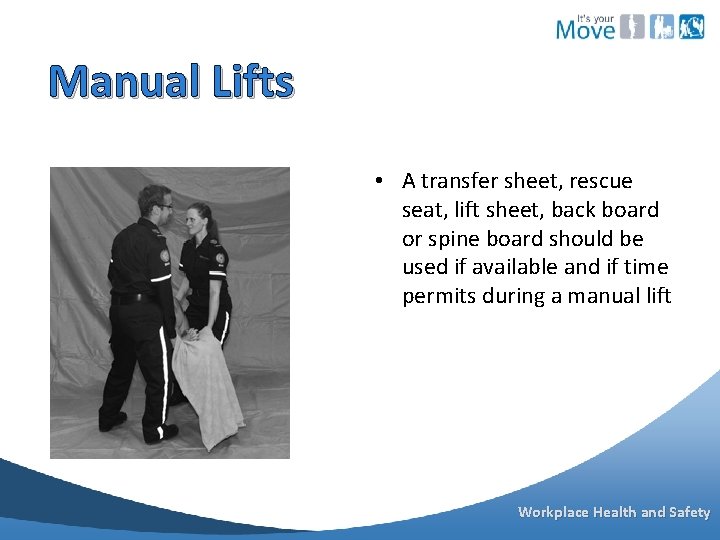 It's your Move

Manual Lifts

• A transfer sheet, rescue seat, lift sheet, back board or spine board should be used if available and if time permits during a manual lift

Workplace Health and Safety